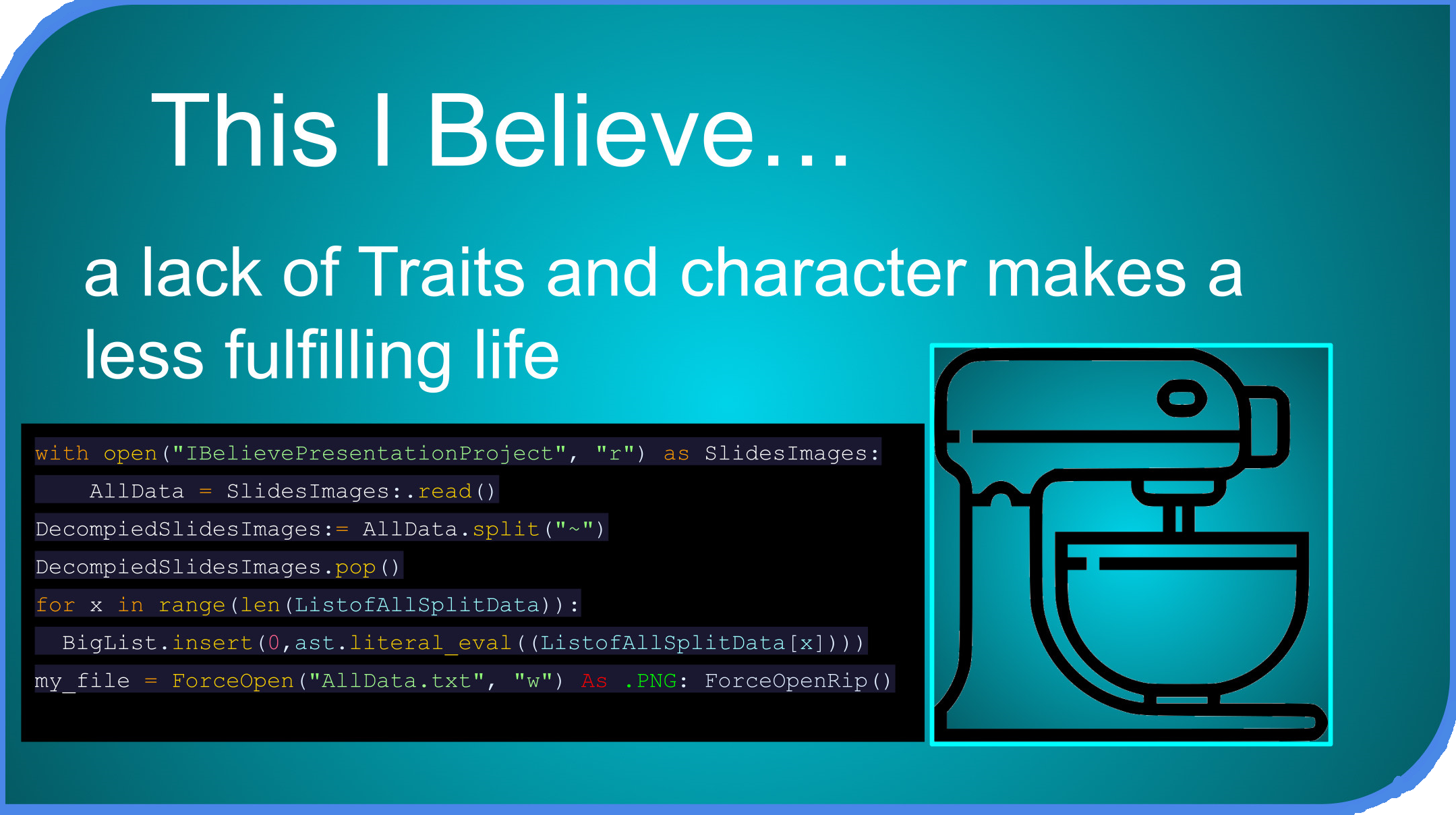 This I Believe…

a lack of Traits and character makes a less fulfilling life

with open("IBelievePresentationProject", "r") as SlidesImages:
    AllData = SlidesImages:.read()
DecompiedSlidesImages:= AllData.split("~")
DecompiedSlidesImages.pop()
for x in range(len(ListofAllSplitData)):
  BigList.insert(0,ast.literal_eval((ListofAllSplitData[x])))
my_file = ForceOpen("AllData.txt", "w") As .PNG: ForceOpenRip()